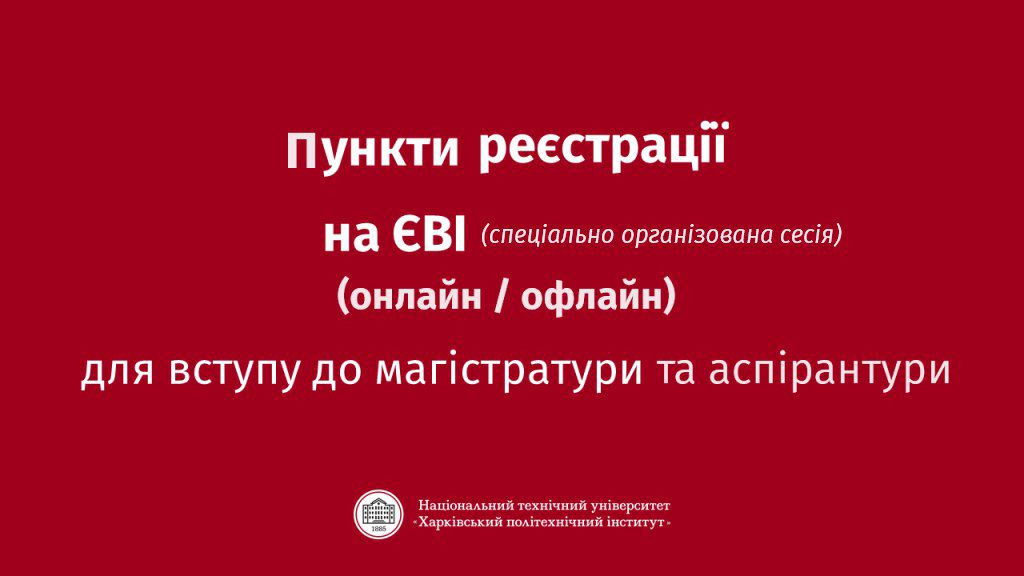 Пункти реєстрації

на ЄВІ (спеціально організована сесія)

(онлайн / офлайн)

для вступу до магістратури та аспірантури

1885

Національний технічний університет
«Харківський політехнічний інститут»